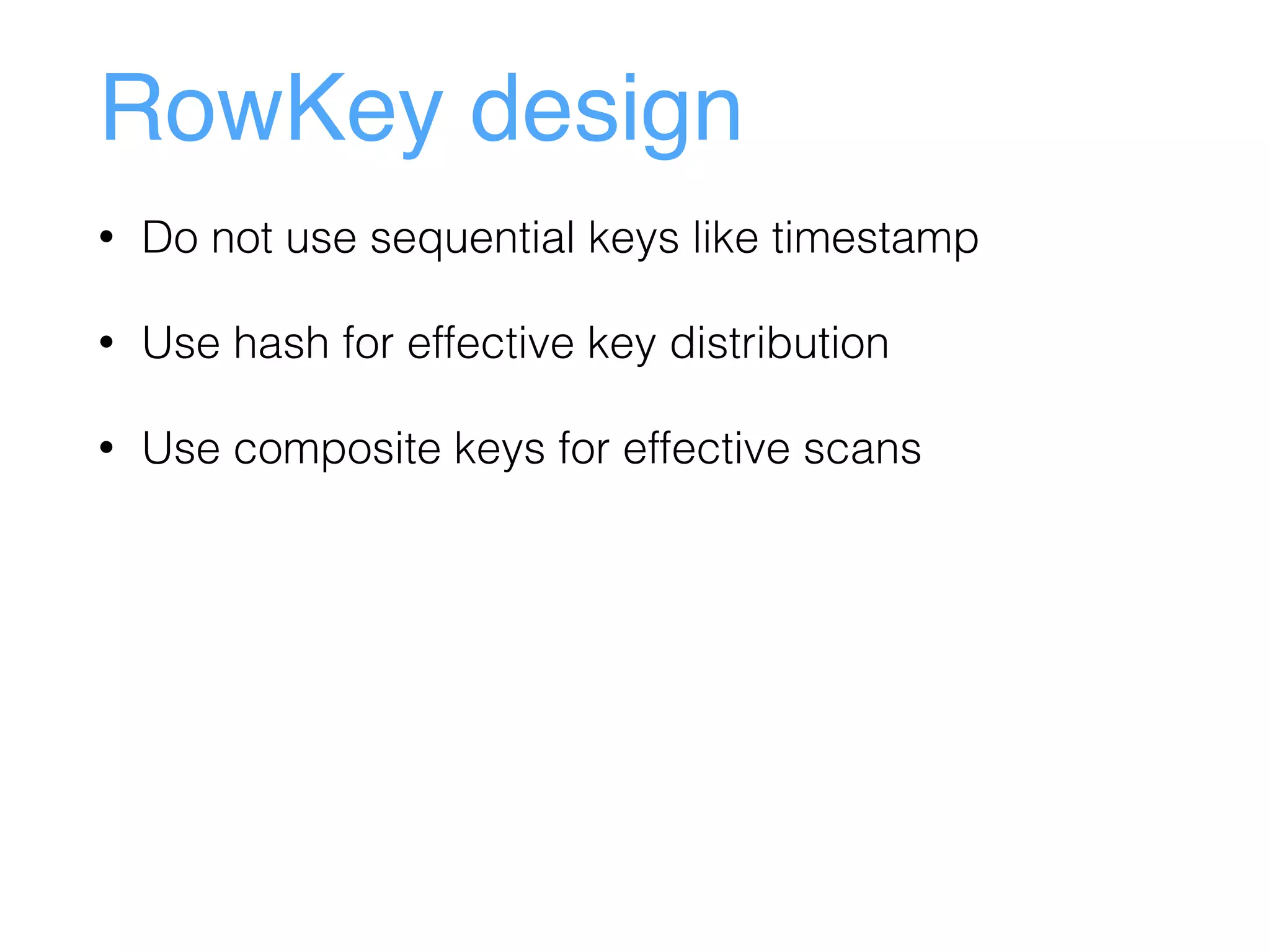 RowKey design

• Do not use sequential keys like timestamp

• Use hash for effective key distribution

• Use composite keys for effective scans